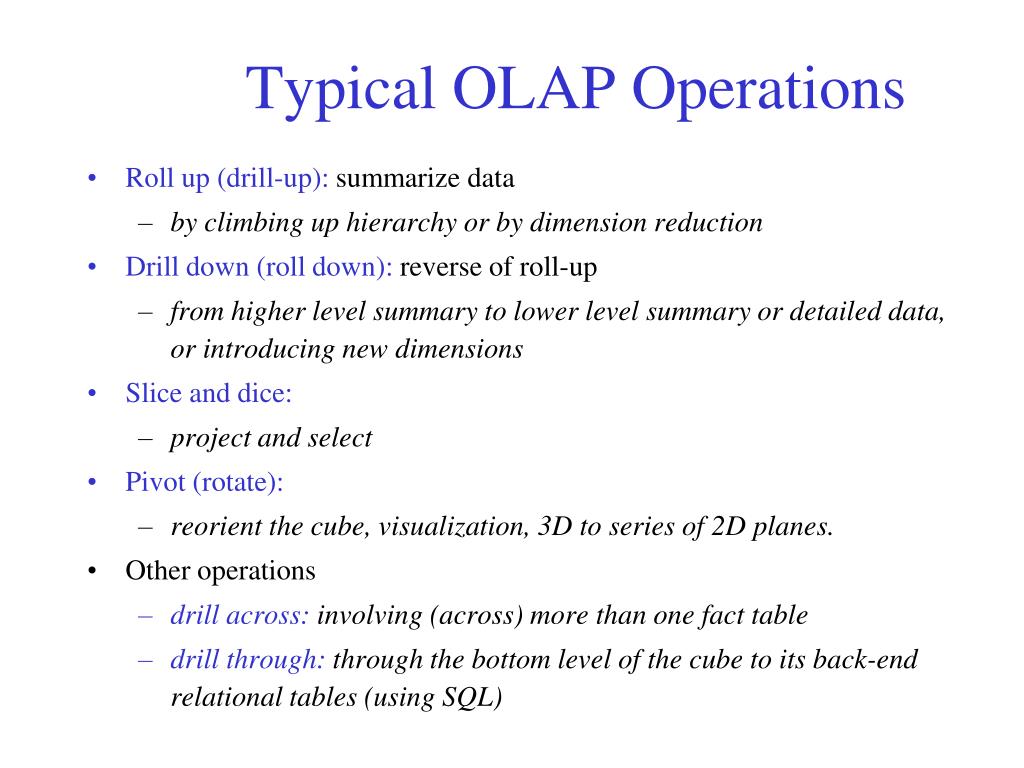 Typical OLAP Operations

• Roll up (drill-up): summarize data
– by climbing up hierarchy or by dimension reduction
• Drill down (roll down): reverse of roll-up
– from higher level summary to lower level summary or detailed data, or introducing new dimensions
• Slice and dice:
– project and select
• Pivot (rotate):
– reorient the cube, visualization, 3D to series of 2D planes.
• Other operations
– drill across: involving (across) more than one fact table
– drill through: through the bottom level of the cube to its back-end relational tables (using SQL)